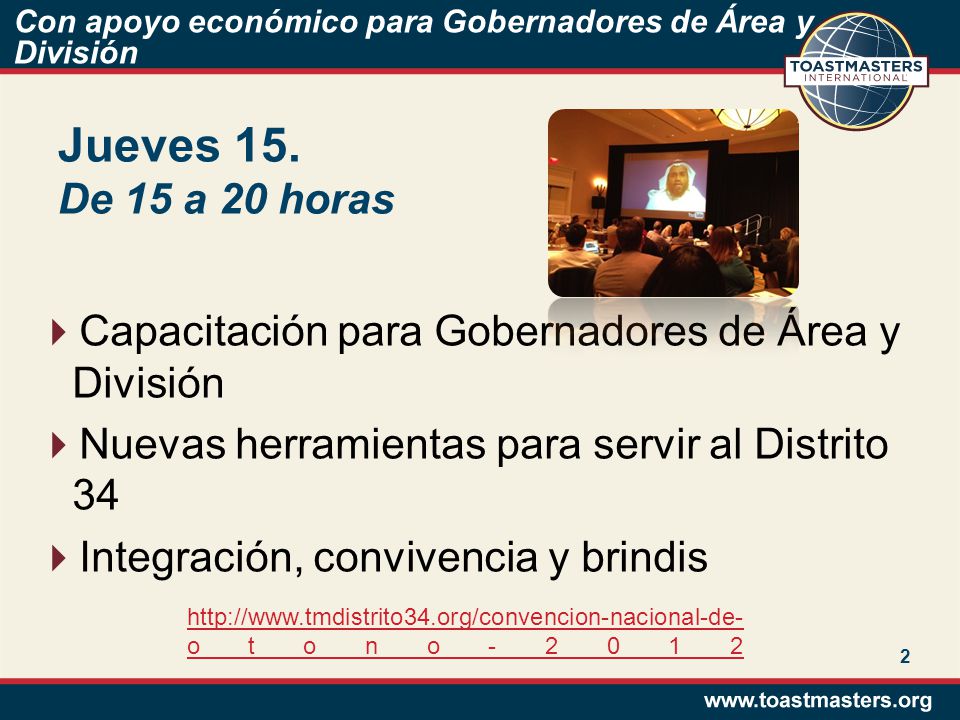 Con apoyo económico para Gobernadores de Área y División

TOASTMASTERS INTERNATIONAL

Jueves 15.
De 15 a 20 horas

Capacitación para Gobernadores de Área y División

Nuevas herramientas para servir al Distrito 34

Integración, convivencia y brindis

http://www.tmdistrito34.org/convencion-nacional-de-otono-2012

2

www.toastmasters.org